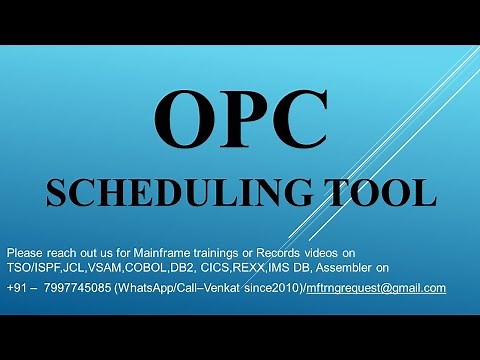 OPC
SCHEDULING TOOL

Please reach out us for Mainframe trainings or Records videos on TSO/ISPF,JCL,VSAM,COBOL,DB2, CICS,REXX,IMS DB, Assembler on
+91 – 7997745085 (WhatsApp/Call–Venkat since2010)/mftrngrequest@gmail.com